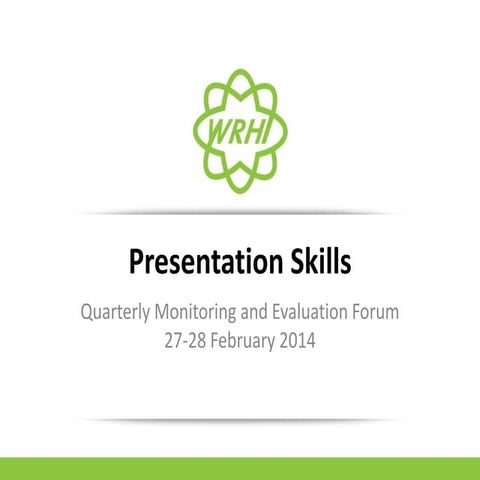 WRHI

Presentation Skills

Quarterly Monitoring and Evaluation Forum
27-28 February 2014